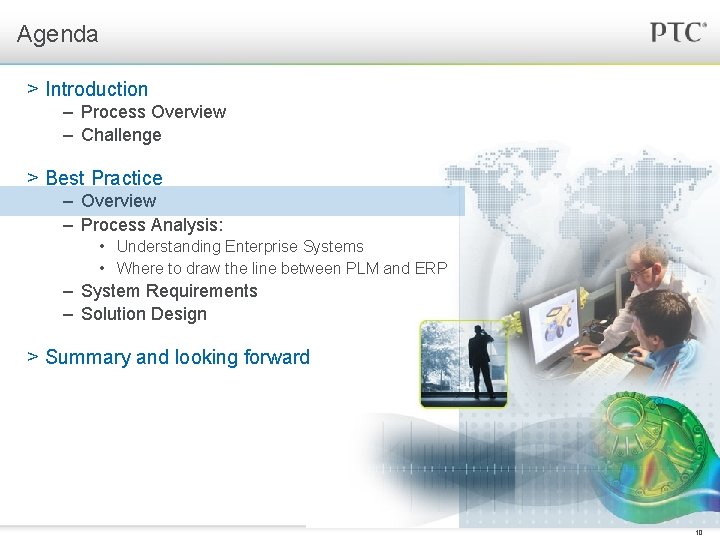 Agenda

PTC®

> Introduction
– Process Overview
– Challenge

> Best Practice
– Overview
– Process Analysis:
• Understanding Enterprise Systems
• Where to draw the line between PLM and ERP
– System Requirements
– Solution Design

> Summary and looking forward

10